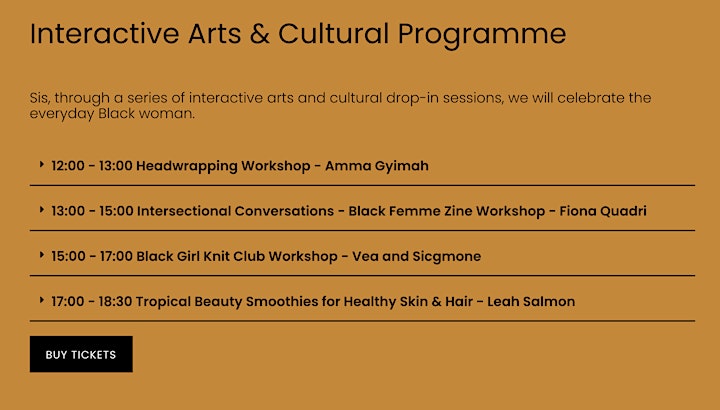 Interactive Arts & Cultural Programme

Sis, through a series of interactive arts and cultural drop-in sessions, we will celebrate the everyday Black woman.

12:00 - 13:00 Headwrapping Workshop - Amma Gyimah

13:00 - 15:00 Intersectional Conversations - Black Femme Zine Workshop - Fiona Quadri

15:00 - 17:00 Black Girl Knit Club Workshop - Vea and Sicgmone

17:00 - 18:30 Tropical Beauty Smoothies for Healthy Skin & Hair - Leah Salmon

BUY TICKETS